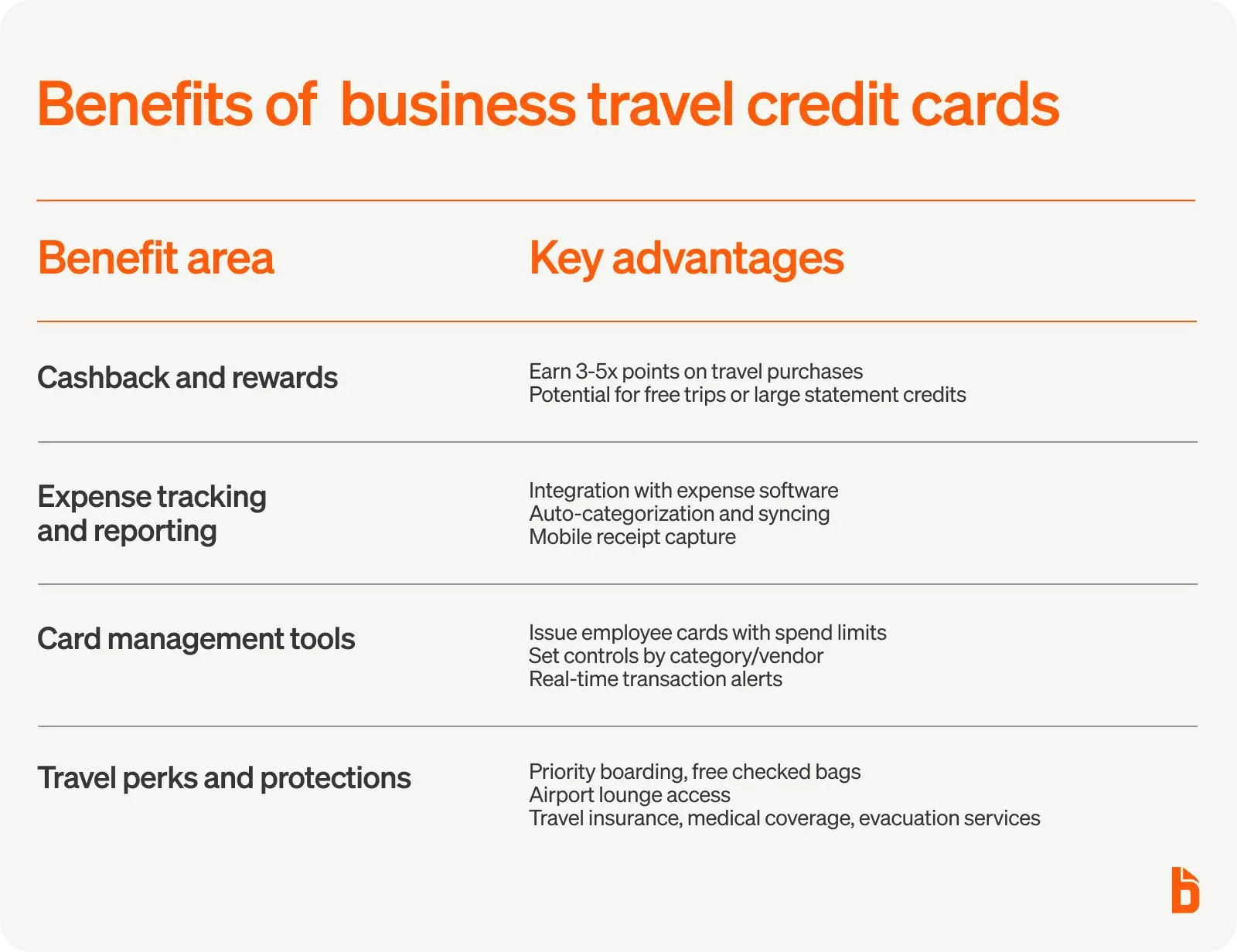 Benefits of  business travel credit cards

| Benefit area | Key advantages |
|---|---|
| Cashback and rewards | Earn 3-5x points on travel purchases<br>Potential for free trips or large statement credits |
| Expense tracking and reporting | Integration with expense software<br>Auto-categorization and syncing<br>Mobile receipt capture |
| Card management tools | Issue employee cards with spend limits<br>Set controls by category/vendor<br>Real-time transaction alerts |
| Travel perks and protections | Priority boarding, free checked bags<br>Airport lounge access<br>Travel insurance, medical coverage, evacuation services |